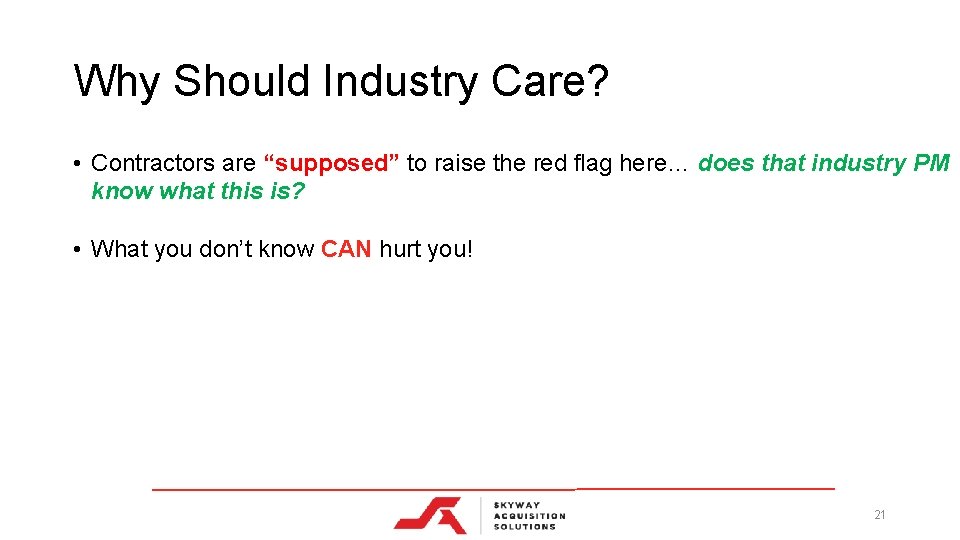 Why Should Industry Care?

• Contractors are “supposed” to raise the red flag here… does that industry PM know what this is?

• What you don’t know CAN hurt you!

SKYWAY ACQUISITION SOLUTIONS

21